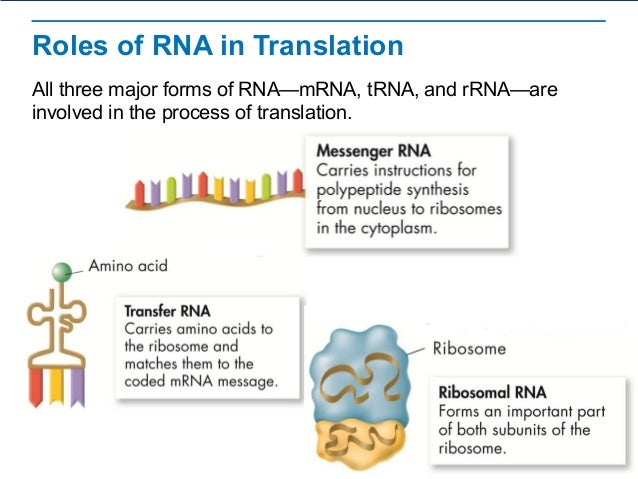 Roles of RNA in Translation

All three major forms of RNA—mRNA, tRNA, and rRNA—are involved in the process of translation.

Messenger RNA
Carries instructions for polypeptide synthesis from nucleus to ribosomes in the cytoplasm.

Amino acid

Transfer RNA
Carries amino acids to the ribosome and matches them to the coded mRNA message.

Ribosome

Ribosomal RNA
Forms an important part of both subunits of the ribosome.